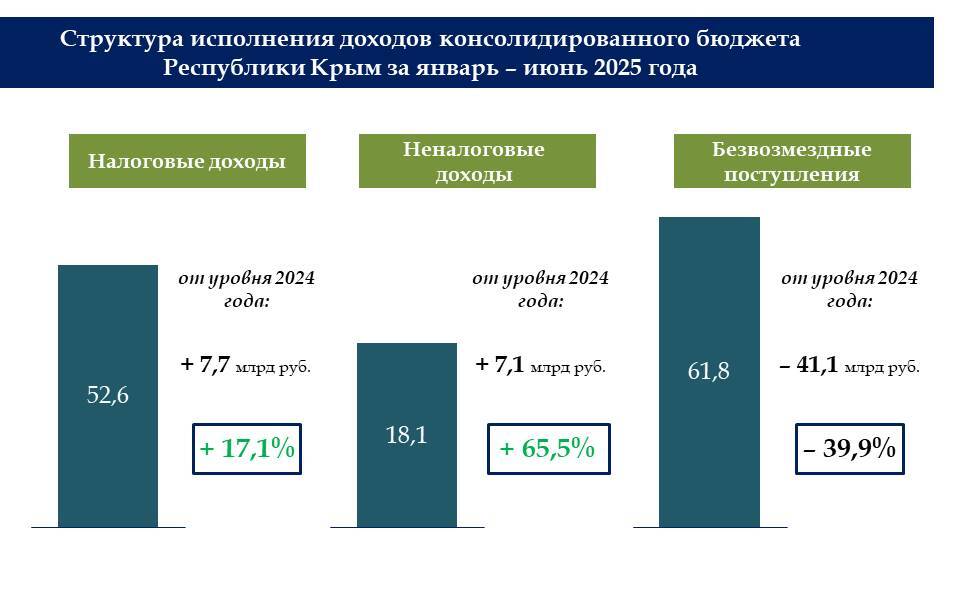 Структура исполнения доходов консолидированного бюджета Республики Крым за январь – июнь 2025 года

Налоговые доходы

52,6

от уровня 2024 года:

+ 7,7 млрд руб.

+ 17,1%

Неналоговые доходы

18,1

от уровня 2024 года:

+ 7,1 млрд руб.

+ 65,5%

Безвозмездные поступления

61,8

от уровня 2024 года:

– 41,1 млрд руб.

– 39,9%